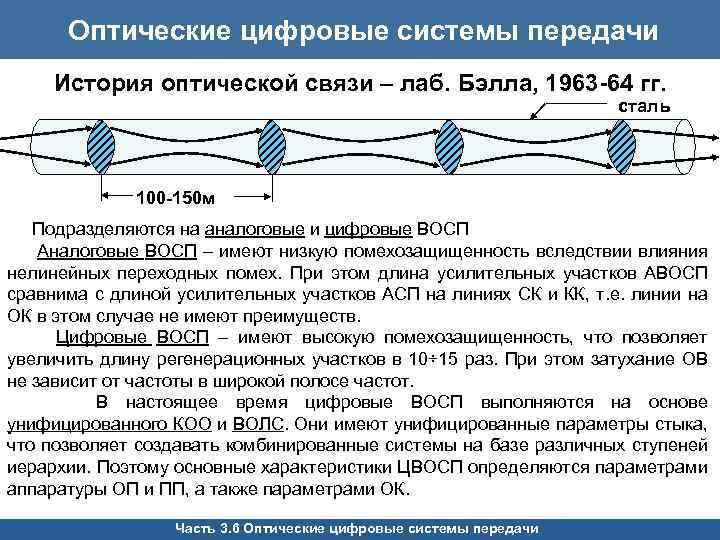 Оптические цифровые системы передачи

История оптической связи – лаб. Бэлла, 1963-64 гг.

сталь

100-150м

Подразделяются на аналоговые и цифровые ВОСП

Аналоговые ВОСП – имеют низкую помехозащищенность вследствии влияния нелинейных переходных помех. При этом длина усилительных участков АВОСП сравнима с длиной усилительных участков АСП на линиях СК и КК, т.е. линии на ОК в этом случае не имеют преимуществ.

Цифровые ВОСП – имеют высокую помехозащищенность, что позволяет увеличить длину регенерационных участков в 10÷15 раз. При этом затухание ОВ не зависит от частоты в широкой полосе частот.

В настоящее время цифровые ВОСП выполняются на основе унифицированного КОО и ВОЛС. Они имеют унифицированные параметры стыка, что позволяет создавать комбинированные системы на базе различных ступеней иерархии. Поэтому основные характеристики ЦВОСП определяются параметрами аппаратуры ОП и ПП, а также параметрами ОК.

Часть 3.6 Оптические цифровые системы передачи